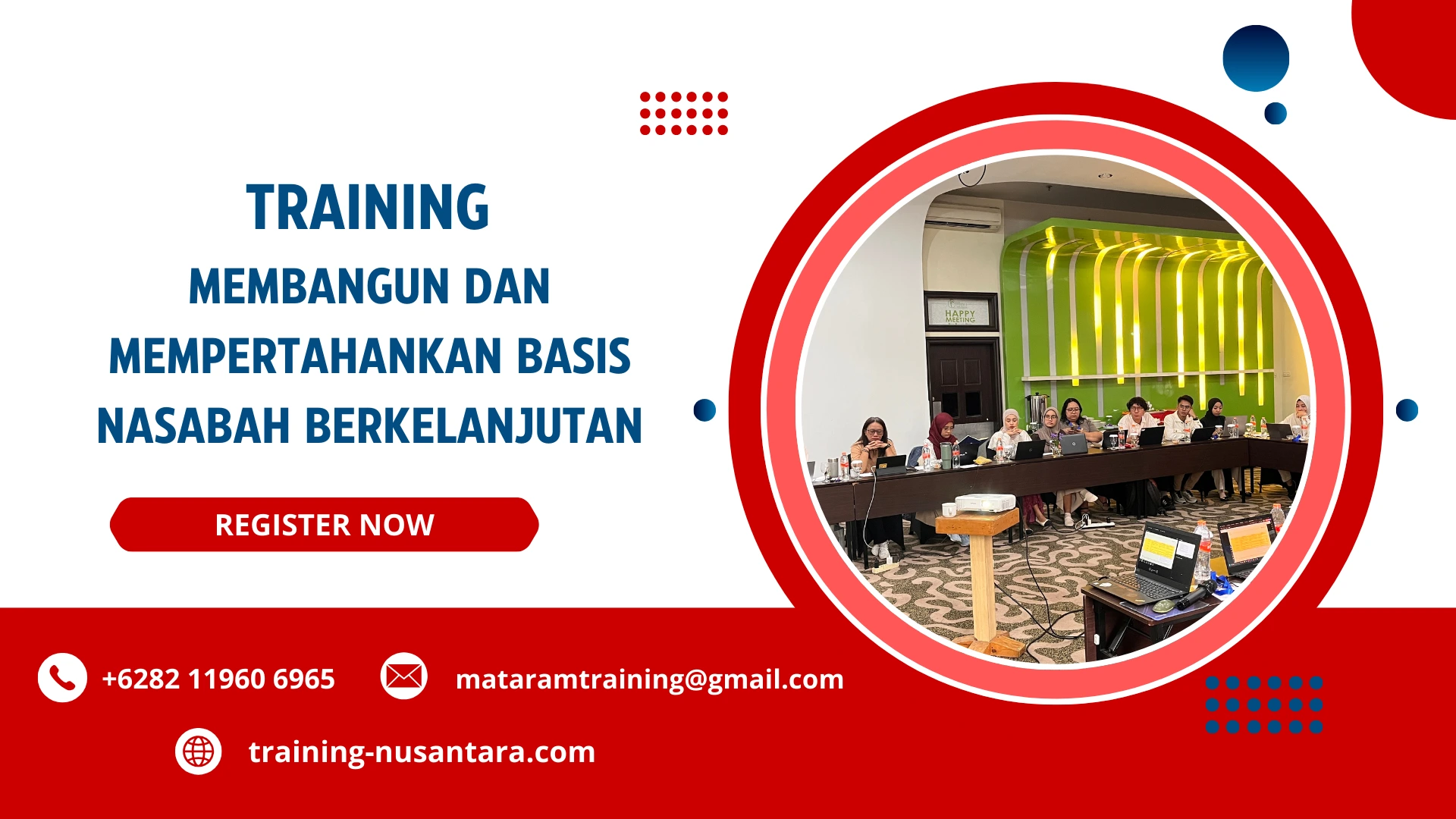 TRAINING
MEMBANGUN DAN MEMPERTAHANKAN BASIS NASABAH BERKELANJUTAN

REGISTER NOW

HAPPY MEETING

+6282 11960 6965

mataramtraining@gmail.com

training-nusantara.com